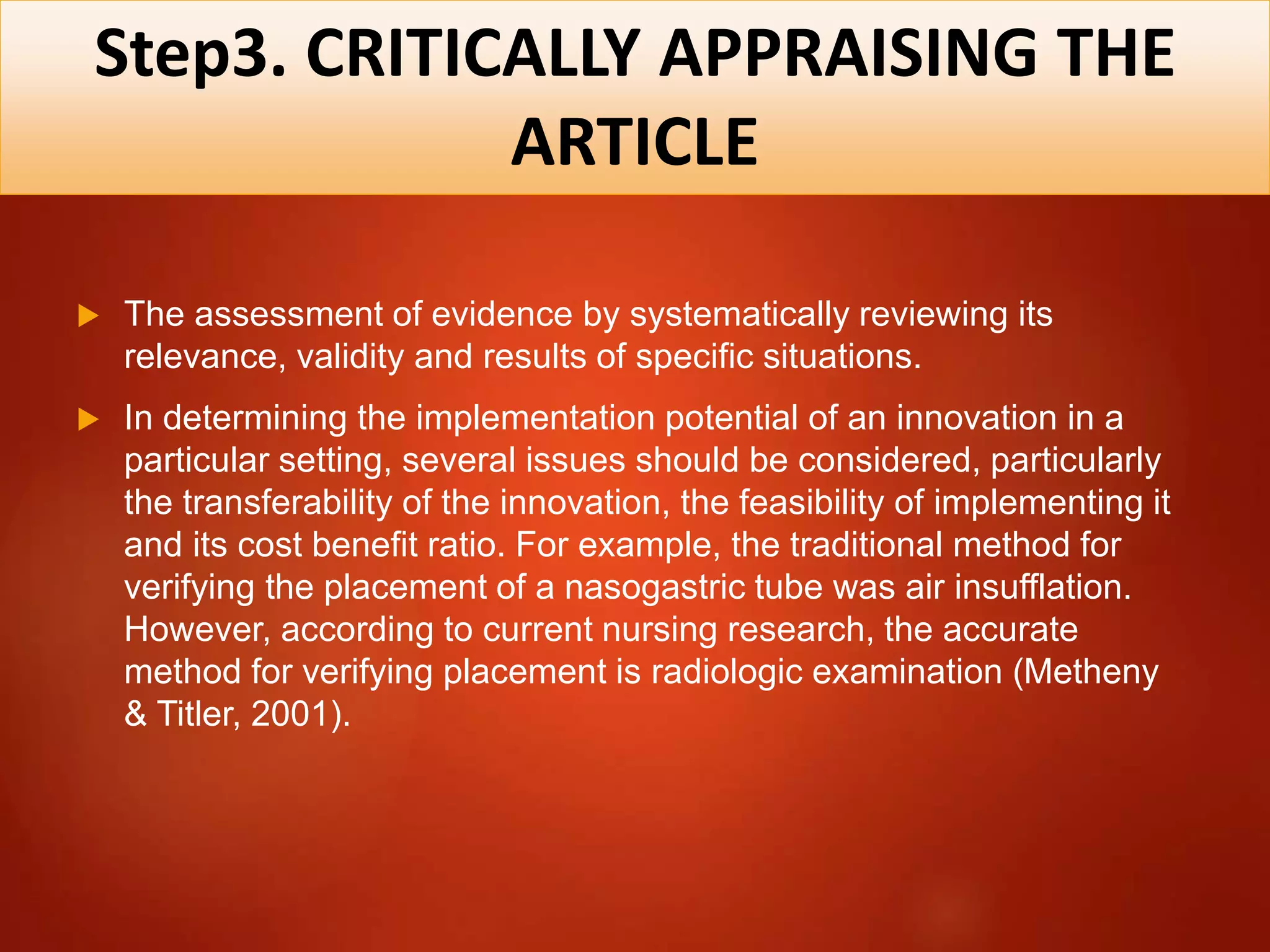 Step3. CRITICALLY APPRAISING THE ARTICLE

The assessment of evidence by systematically reviewing its relevance, validity and results of specific situations.

In determining the implementation potential of an innovation in a particular setting, several issues should be considered, particularly the transferability of the innovation, the feasibility of implementing it and its cost benefit ratio. For example, the traditional method for verifying the placement of a nasogastric tube was air insufflation. However, according to current nursing research, the accurate method for verifying placement is radiologic examination (Metheny & Titler, 2001).